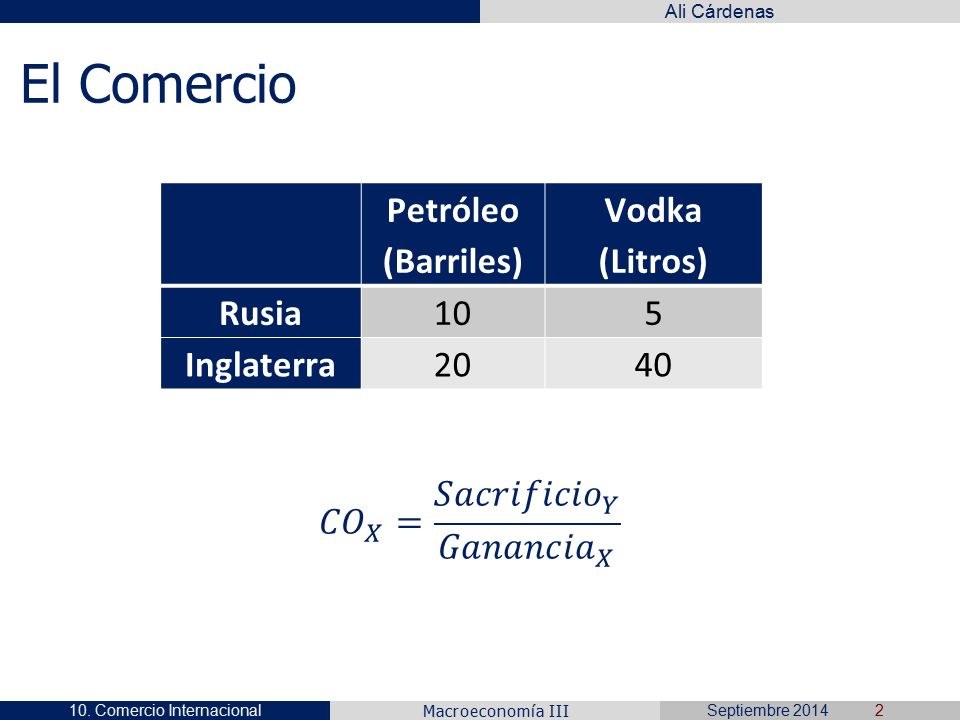 Ali Cárdenas

El Comercio

| | Petróleo (Barriles) | Vodka (Litros) |
|---|---|---|
| Rusia | 10 | 5 |
| Inglaterra | 20 | 40 |

$CO_X = \frac{Sacrificio_Y}{Ganancia_X}$

10. Comercio Internacional
Macroeconomía III
Septiembre 2014
2